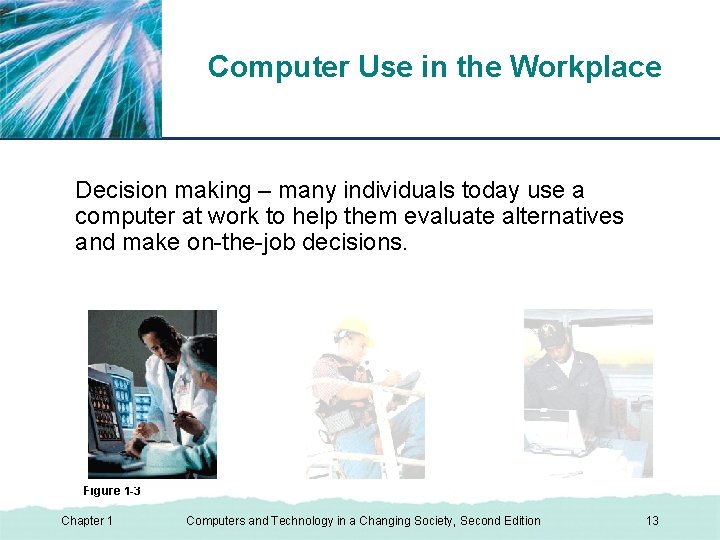 Computer Use in the Workplace

Decision making – many individuals today use a computer at work to help them evaluate alternatives and make on-the-job decisions.

Figure 1-3

Chapter 1

Computers and Technology in a Changing Society, Second Edition

13